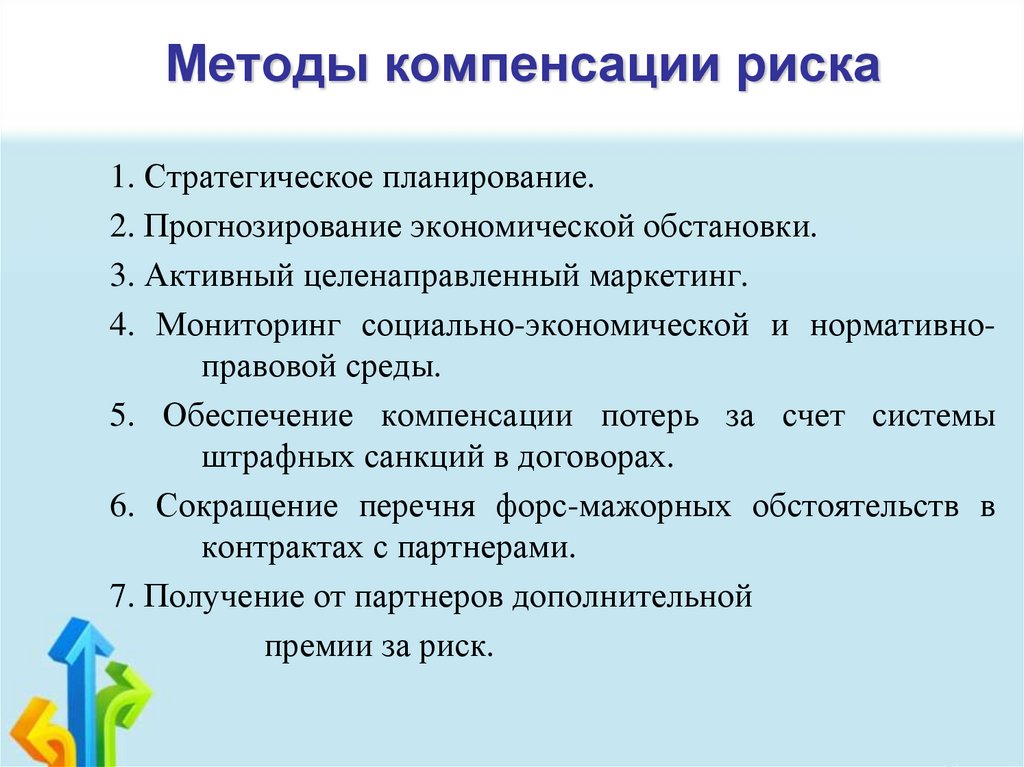 Методы компенсации риска

1. Стратегическое планирование.

2. Прогнозирование экономической обстановки.

3. Активный целенаправленный маркетинг.

4. Мониторинг социально-экономической и нормативно-правовой среды.

5. Обеспечение компенсации потерь за счет системы штрафных санкций в договорах.

6. Сокращение перечня форс-мажорных обстоятельств в контрактах с партнерами.

7. Получение от партнеров дополнительной премии за риск.